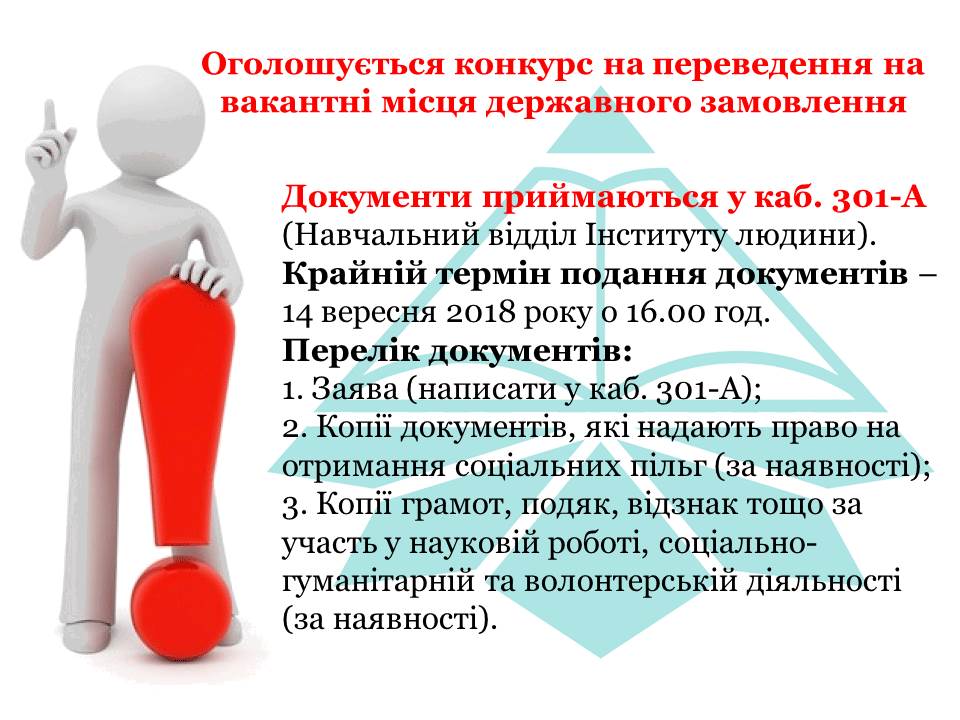 Оголошується конкурс на переведення на вакантні місця державного замовлення

Документи приймаються у каб. 301-А (Навчальний відділ Інституту людини).
Крайній термін подання документів – 14 вересня 2018 року о 16.00 год.
Перелік документів:
1. Заява (написати у каб. 301-А);
2. Копії документів, які надають право на отримання соціальних пільг (за наявності);
3. Копії грамот, подяк, відзнак тощо за участь у науковій роботі, соціально-гуманітарній та волонтерській діяльності (за наявності).